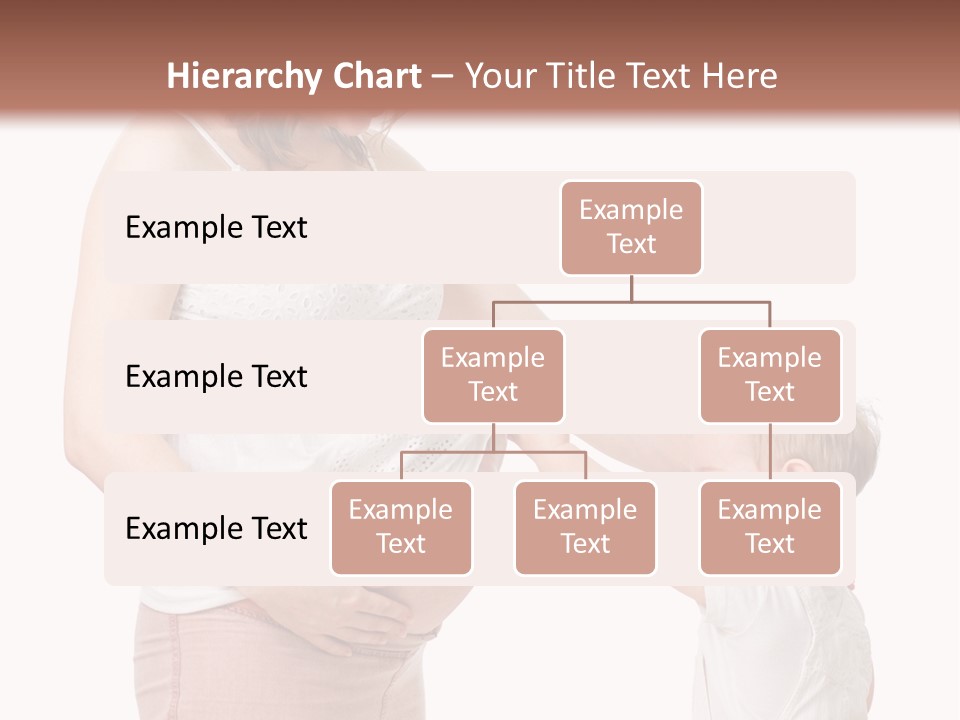 Hierarchy Chart – Your Title Text Here

Example Text

Example Text

Example Text

Example Text

Example Text

Example Text

Example Text

Example Text

Example Text